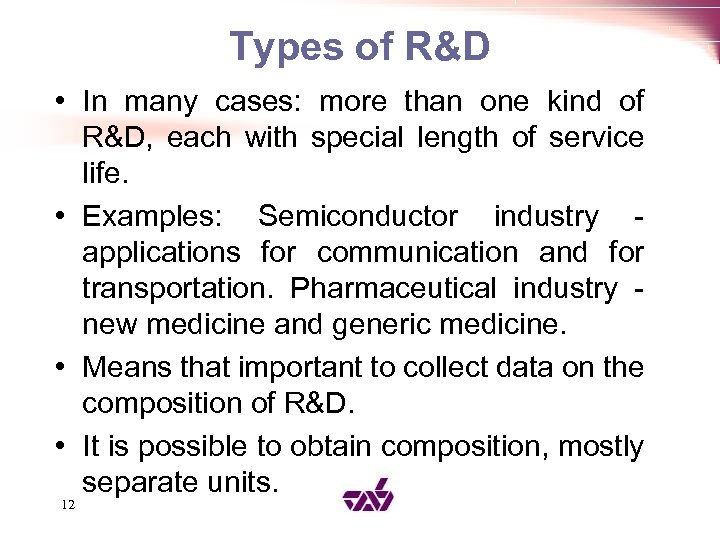 Types of R&D

• In many cases: more than one kind of R&D, each with special length of service life.

• Examples: Semiconductor industry - applications for communication and for transportation. Pharmaceutical industry - new medicine and generic medicine.

• Means that important to collect data on the composition of R&D.

• It is possible to obtain composition, mostly separate units.

12